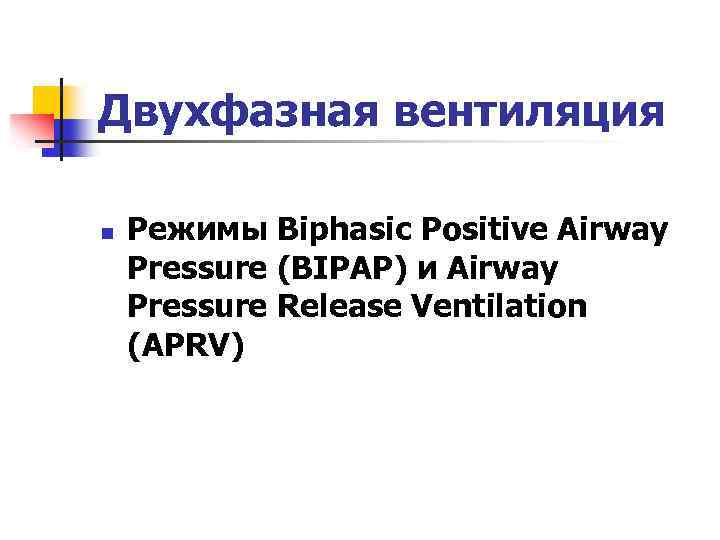 Двухфазная вентиляция

- Режимы Biphasic Positive Airway Pressure (BIPAP) и Airway Pressure Release Ventilation (APRV)